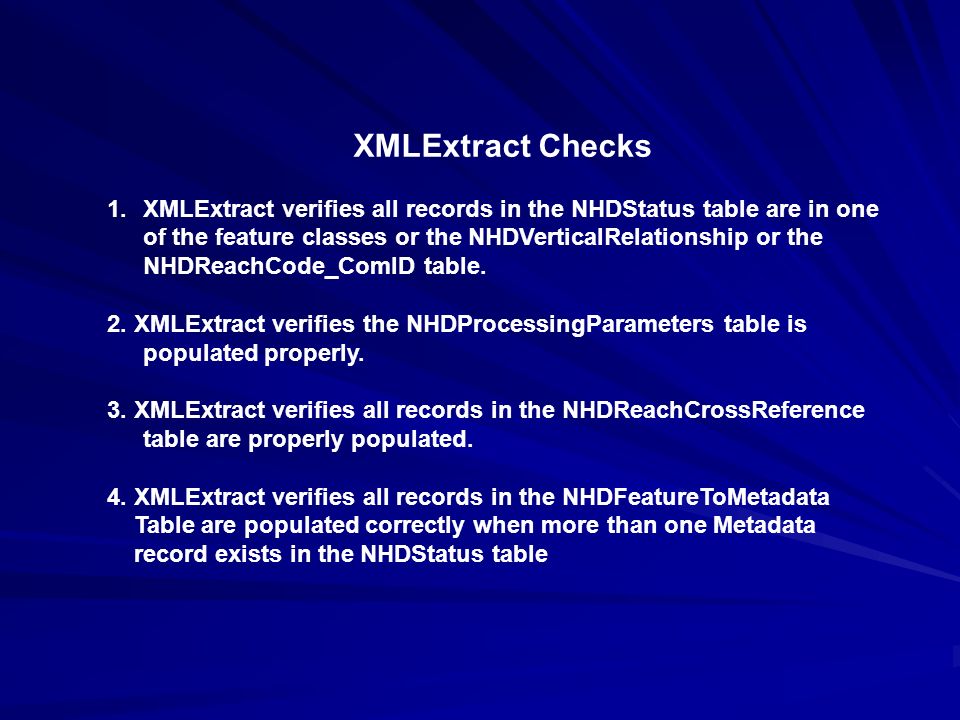 XMLExtract Checks

1. XMLExtract verifies all records in the NHDStatus table are in one of the feature classes or the NHDVerticalRelationship or the NHDReachCode_ComID table.

2. XMLExtract verifies the NHDProcessingParameters table is populated properly.

3. XMLExtract verifies all records in the NHDReachCrossReference table are properly populated.

4. XMLExtract verifies all records in the NHDFeatureToMetadata Table are populated correctly when more than one Metadata record exists in the NHDStatus table